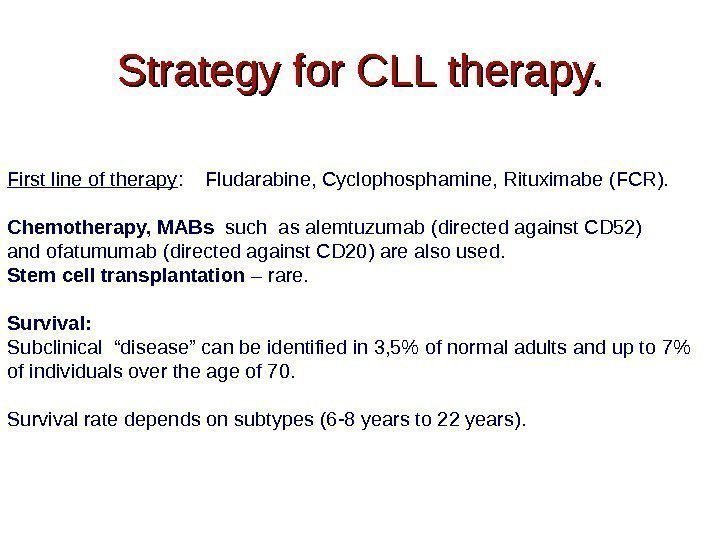 Strategy for CLL therapy.

First line of therapy: Fludarabine, Cyclophosphamine, Rituximabe (FCR).

Chemotherapy, MABs such as alemtuzumab (directed against CD52) and ofatumumab (directed against CD20) are also used.
Stem cell transplantation – rare.

Survival:
Subclinical "disease" can be identified in 3,5% of normal adults and up to 7% of individuals over the age of 70.

Survival rate depends on subtypes (6-8 years to 22 years).